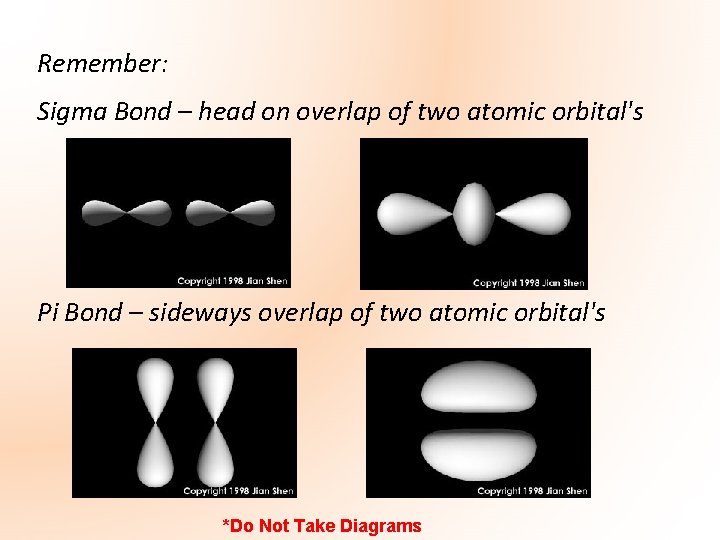 Remember:

Sigma Bond – head on overlap of two atomic orbital's

Copyright 1998 Jian Shen

Copyright 1998 Jian Shen

Pi Bond – sideways overlap of two atomic orbital's

Copyright 1998 Jian Shen

Copyright 1998 Jian Shen

*Do Not Take Diagrams